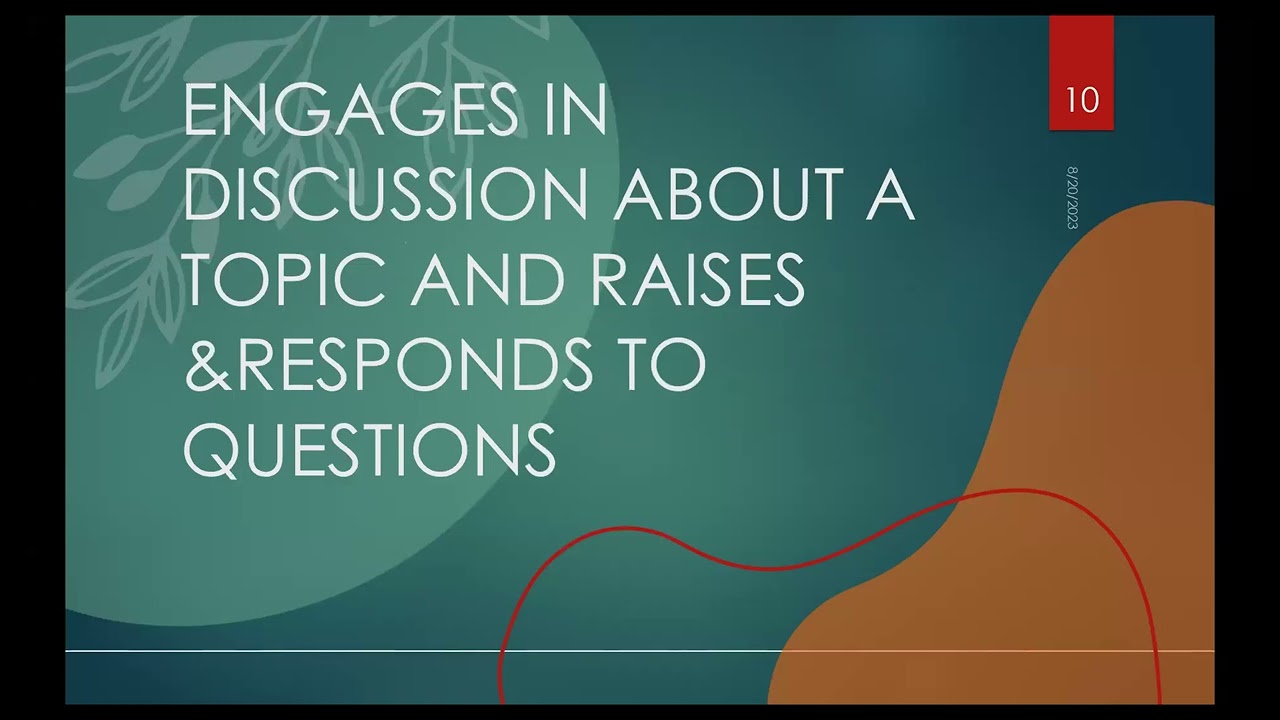 ENGAGES IN DISCUSSION ABOUT A TOPIC AND RAISES &RESPONDS TO QUESTIONS

10

8/20/2023